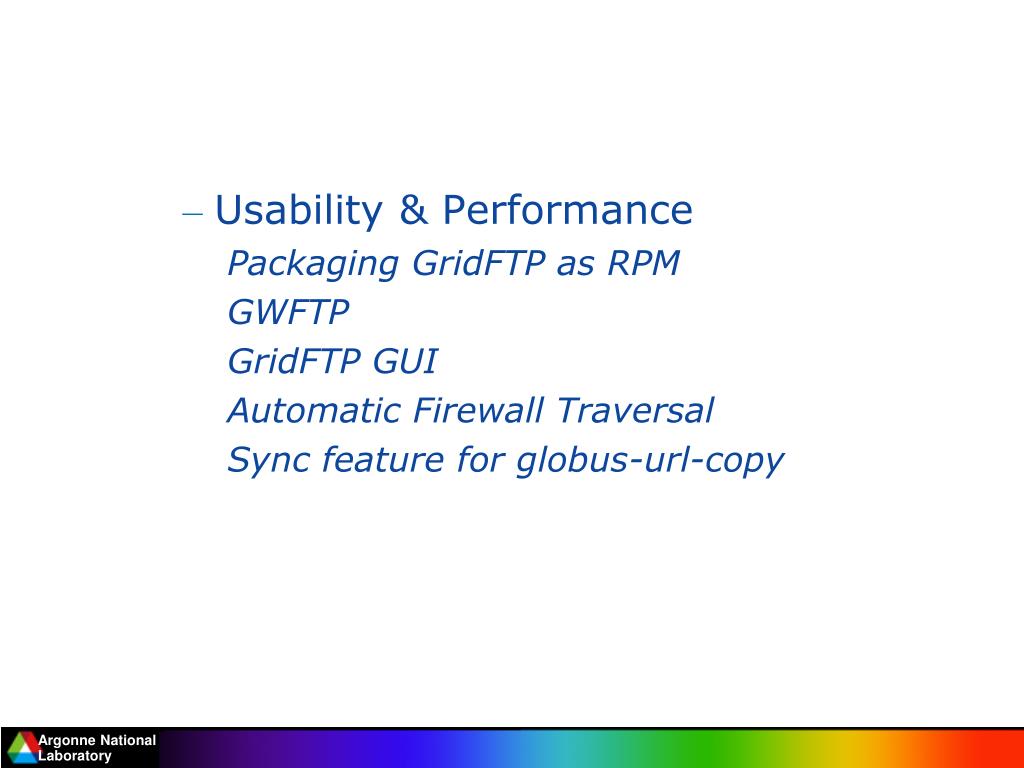 – Usability & Performance
Packaging GridFTP as RPM
GWFTP
GridFTP GUI
Automatic Firewall Traversal
Sync feature for globus-url-copy

Argonne National Laboratory